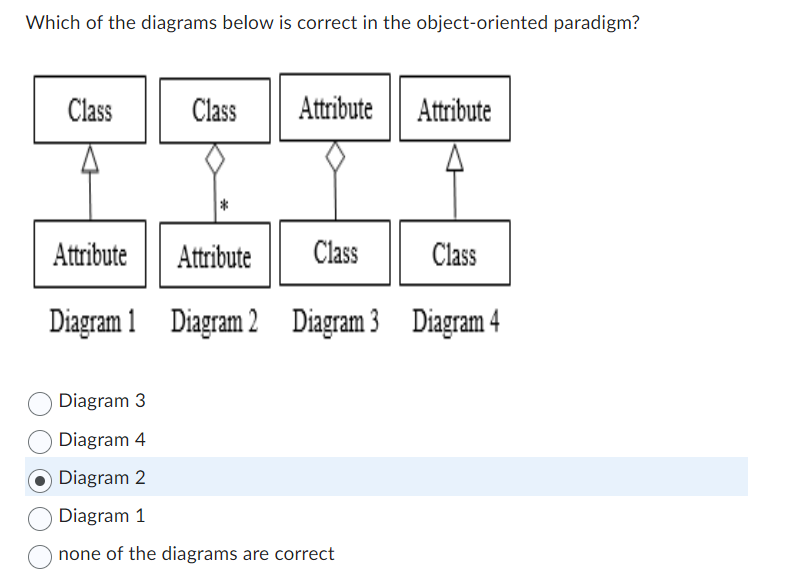 Which of the diagrams below is correct in the object-oriented paradigm?

Class
Attribute
Diagram 1

Class
*
Attribute
Diagram 2

Attribute
Class
Diagram 3

Attribute
Class
Diagram 4

Diagram 3
Diagram 4
Diagram 2
Diagram 1
none of the diagrams are correct